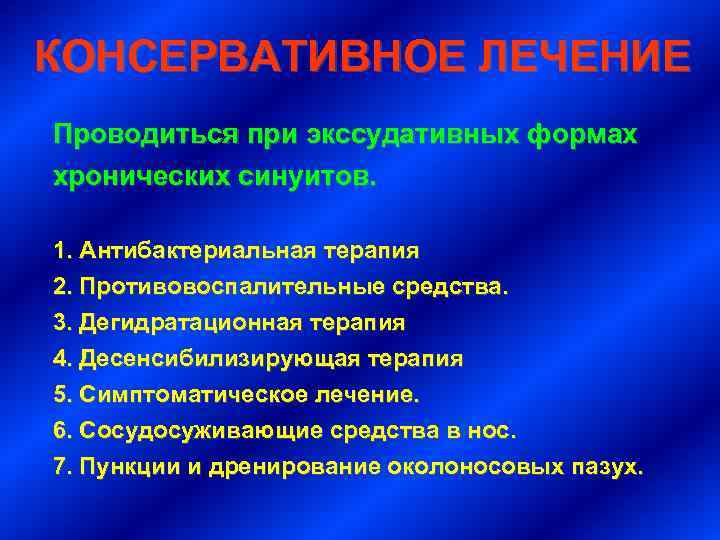 КОНСЕРВАТИВНОЕ ЛЕЧЕНИЕ

Проводиться при экссудативных формах хронических синуитов.

1. Антибактериальная терапия
2. Противовоспалительные средства.
3. Дегидратационная терапия
4. Десенсибилизирующая терапия
5. Симптоматическое лечение.
6. Сосудосуживающие средства в нос.
7. Пункции и дренирование околоносовых пазух.